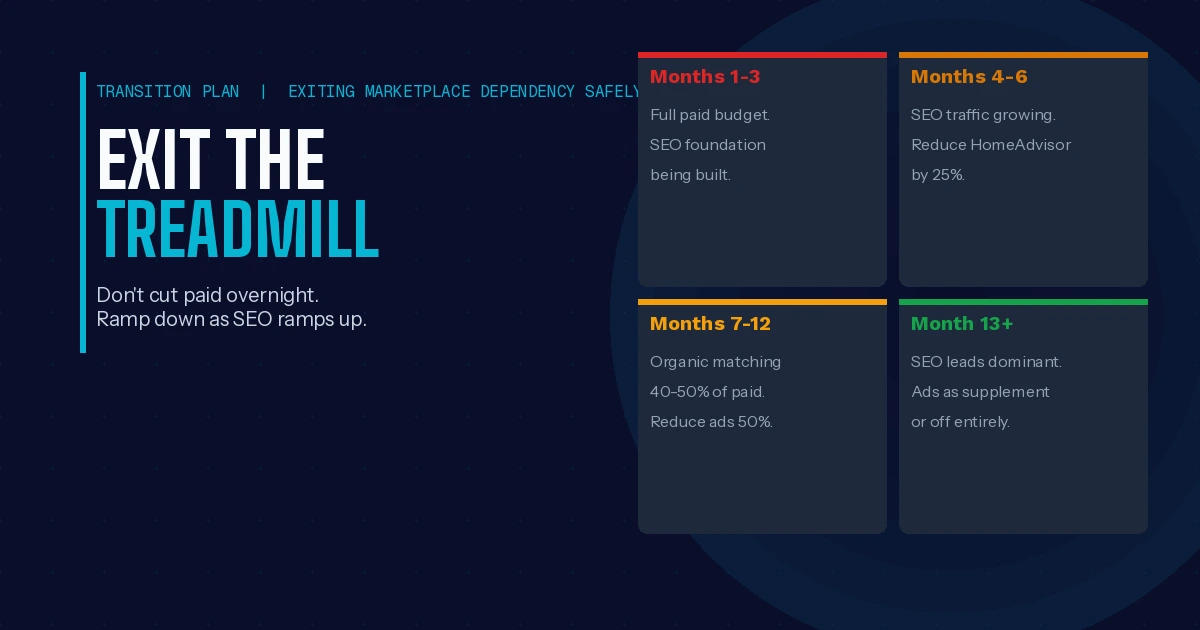 TRANSITION PLAN | EXITING MARKETPLACE DEPENDENCY SAFELY

EXIT THE TREADMILL

Don't cut paid overnight.
Ramp down as SEO ramps up.

Months 1-3

Full paid budget. SEO foundation being built.

Months 4-6

SEO traffic growing. Reduce HomeAdvisor by 25%.

Months 7-12

Organic matching 40-50% of paid. Reduce ads 50%.

Month 13+

SEO leads dominant. Ads as supplement or off entirely.